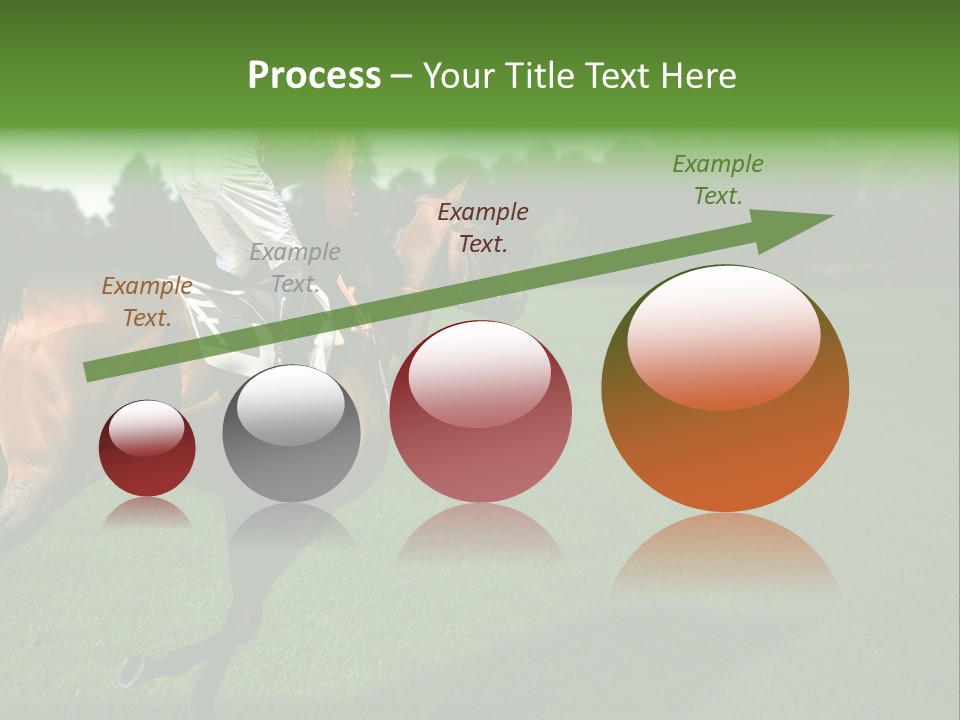 Process – Your Title Text Here

Example Text.

Example Text.

Example Text.

Example Text.